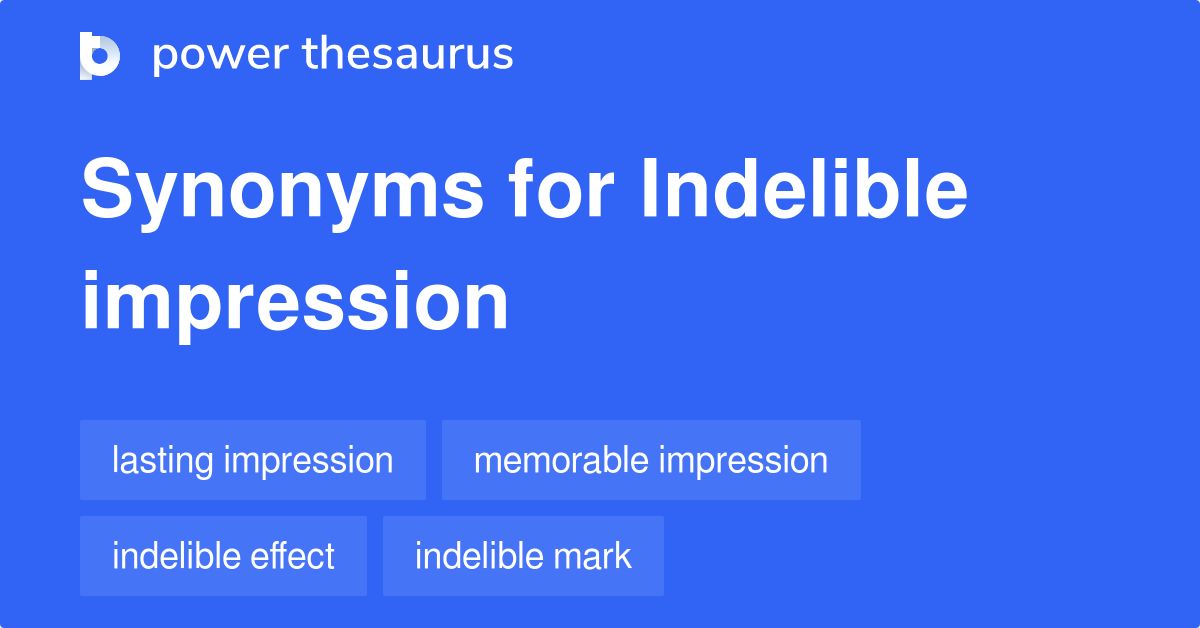 power thesaurus

Synonyms for Indelible impression

lasting impression

memorable impression

indelible effect

indelible mark